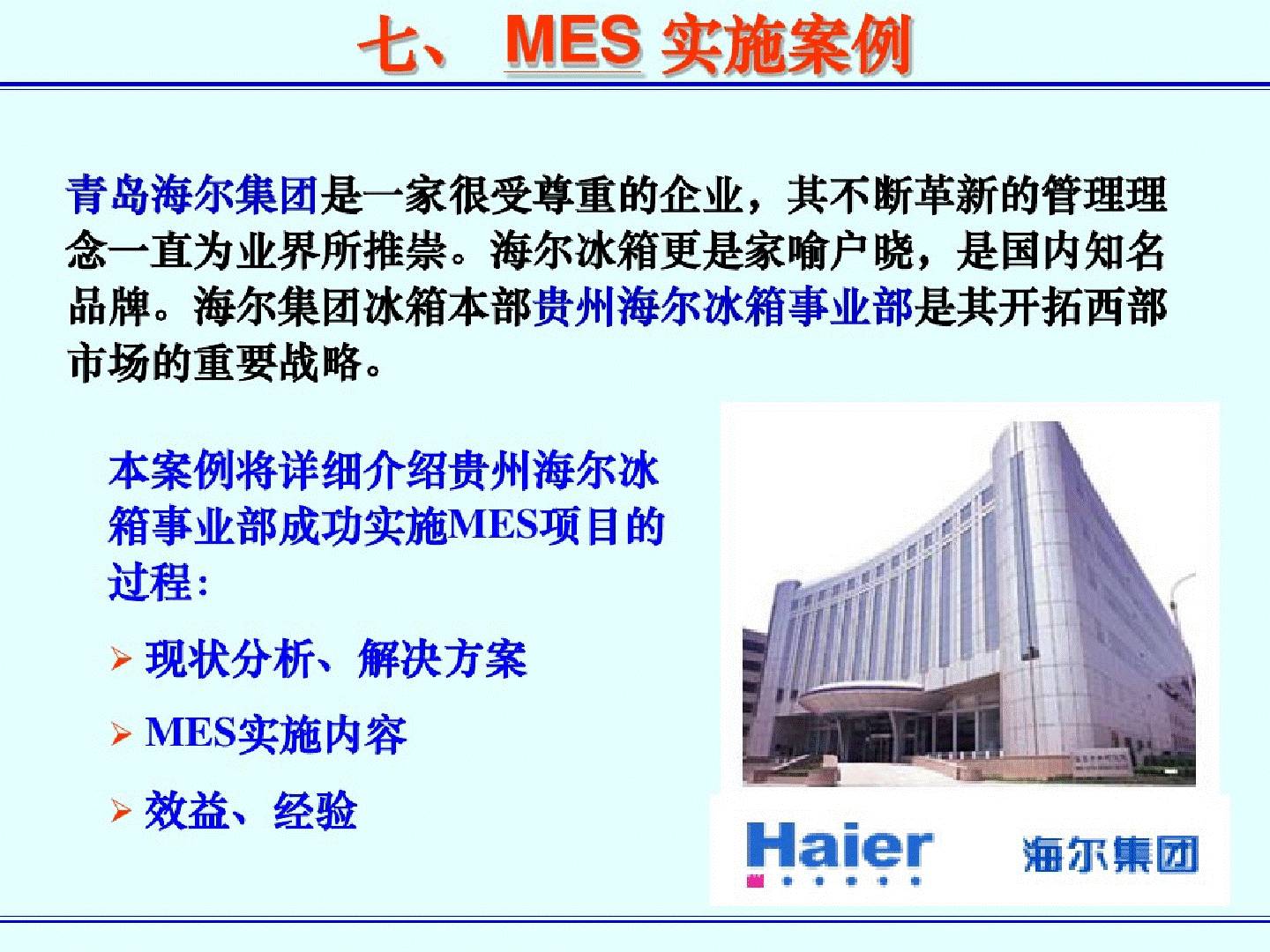 七、 MES 实施案例

青岛海尔集团是一家很受尊重的企业，其不断革新的管理理念一直为业界所推崇。海尔冰箱更是家喻户晓，是国内知名品牌。海尔集团冰箱本部贵州海尔冰箱事业部是其开拓西部市场的重要战略。

本案例将详细介绍贵州海尔冰箱事业部成功实施MES项目的过程：

➢ 现状分析、解决方案

➢ MES实施内容

➢ 效益、经验

Haier 海尔集团